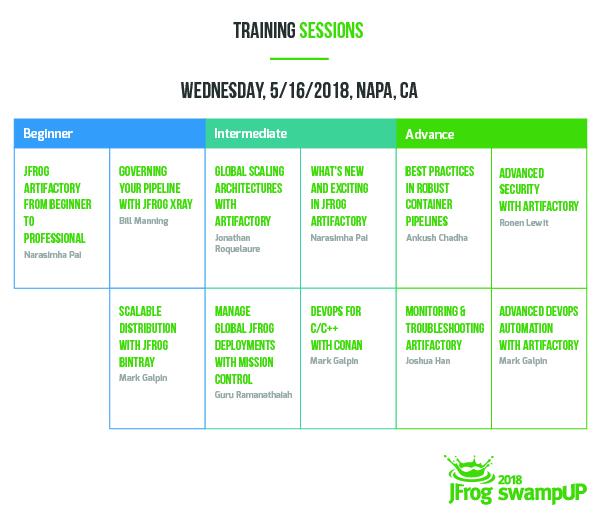 TRAINING SESSIONS

WEDNESDAY, 5/16/2018, NAPA, CA

| Beginner | | Intermediate | | Advance | |
|---|---|---|---|---|---|
| JFROG ARTIFACTORY FROM BEGINNER TO PROFESSIONAL Narasimha Pai | GOVERNING YOUR PIPELINE WITH JFROG XRAY Bill Manning | GLOBAL SCALING ARCHITECTURES WITH ARTIFACTORY Jonathan Roquelaure | WHAT'S NEW AND EXCITING IN JFROG ARTIFACTORY Narasimha Pai | BEST PRACTICES IN ROBUST CONTAINER PIPELINES Ankush Chadha | ADVANCED SECURITY WITH ARTIFACTORY Ronen Lewit |
| | SCALABLE DISTRIBUTION WITH JFROG BINTRAY Mark Galpin | MANAGE GLOBAL JFROG DEPLOYMENTS WITH MISSION CONTROL Guru Ramanathaiah | DEVOPS FOR C/C++ WITH CONAN Mark Galpin | MONITORING & TROUBLESHOOTING ARTIFACTORY Joshua Han | ADVANCED DEVOPS AUTOMATION WITH ARTIFACTORY Mark Galpin |

2018
JFrog swampUP